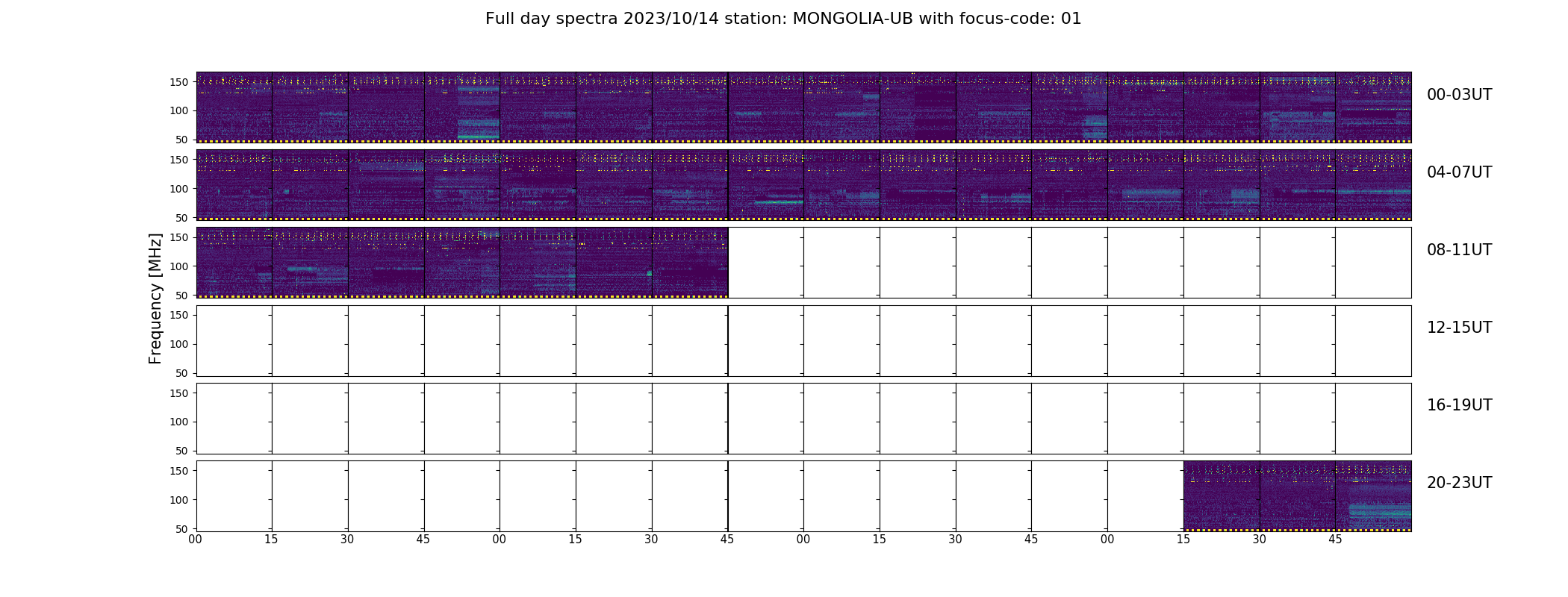 Full day spectra 2023/10/14 station: MONGOLIA-UB with focus-code: 01

Frequency [MHz]

150
100
50
00-03UT

150
100
50
04-07UT

150
100
50
08-11UT

150
100
50
12-15UT

150
100
50
16-19UT

150
100
50
20-23UT

00 15 30 45 00 15 30 45 00 15 30 45 00 15 30 45